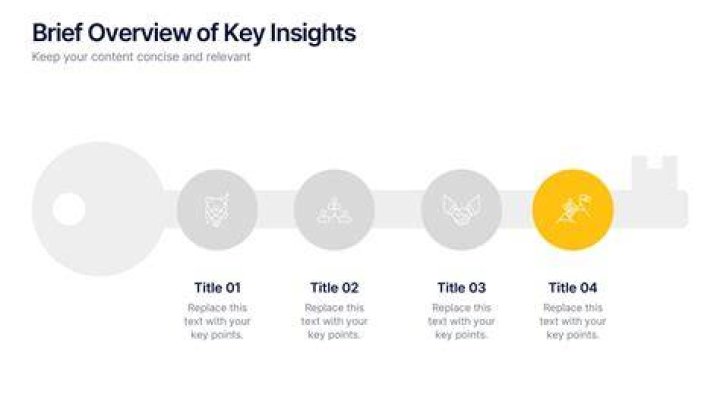 Brief Overview of Key Insights
Keep your content concise and relevant

Title 01
Replace this text with your key points.

Title 02
Replace this text with your key points.

Title 03
Replace this text with your key points.

Title 04
Replace this text with your key points.